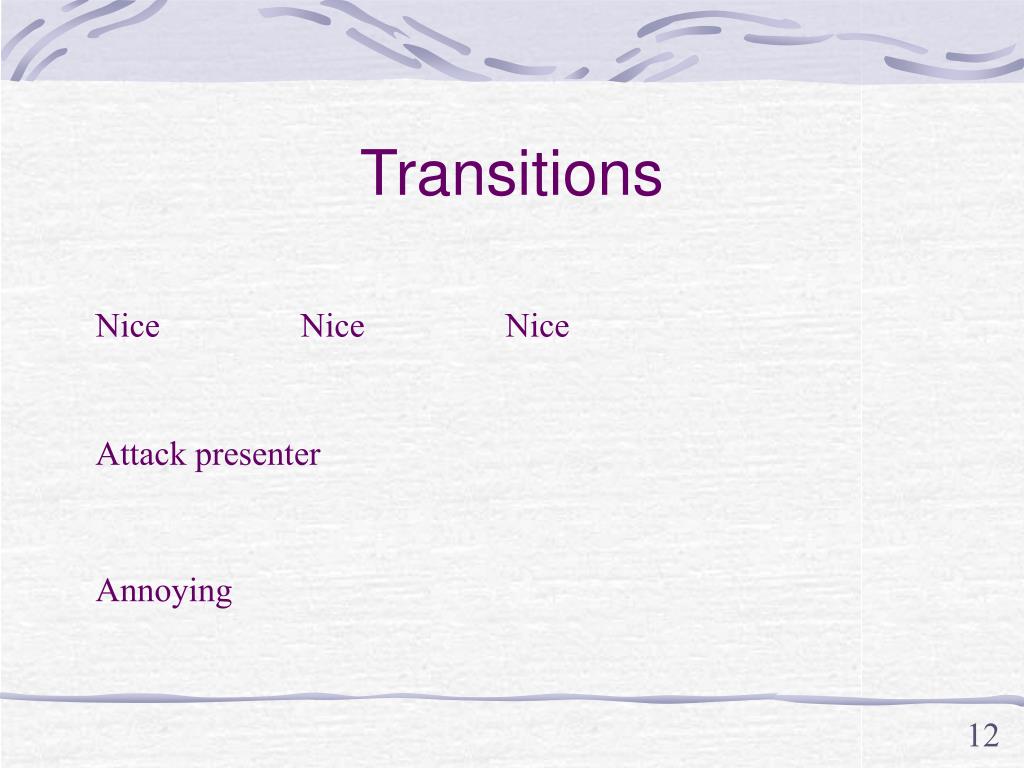 Transitions

Nice Nice Nice

Attack presenter

Annoying

12